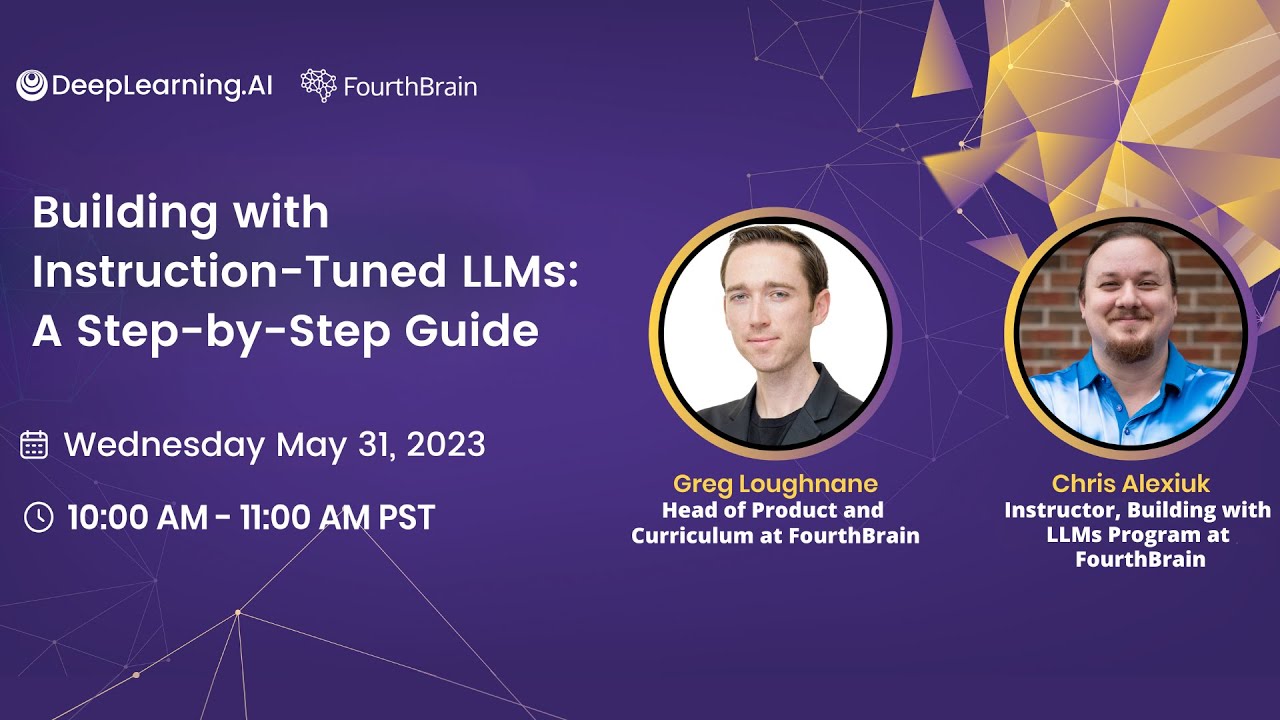 DeepLearning.AI FourthBrain

Building with Instruction-Tuned LLMs: A Step-by-Step Guide

Wednesday May 31, 2023

10:00 AM - 11:00 AM PST

Greg Loughnane
Head of Product and Curriculum at FourthBrain

Chris Alexiuk
Instructor, Building with LLMs Program at FourthBrain